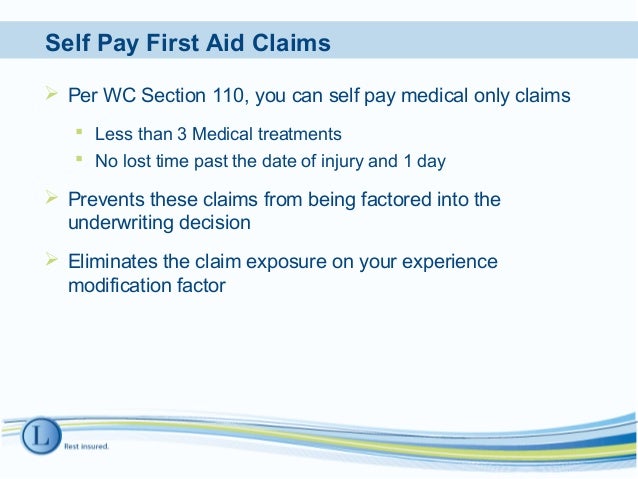 Self Pay First Aid Claims

➢ Per WC Section 110, you can self pay medical only claims

▪ Less than 3 Medical treatments
▪ No lost time past the date of injury and 1 day

➢ Prevents these claims from being factored into the underwriting decision

➢ Eliminates the claim exposure on your experience modification factor

L

Rest insured.